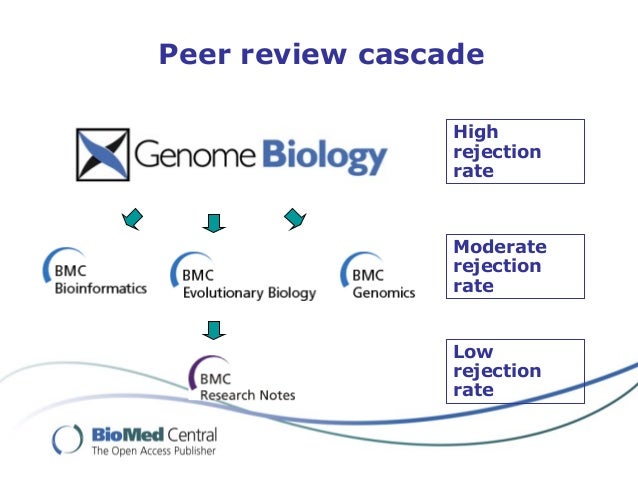 Peer review cascade

Genome Biology

High rejection rate

BMC Bioinformatics

BMC Evolutionary Biology

BMC Genomics

Moderate rejection rate

BMC Research Notes

Low rejection rate

BioMed Central
The Open Access Publisher